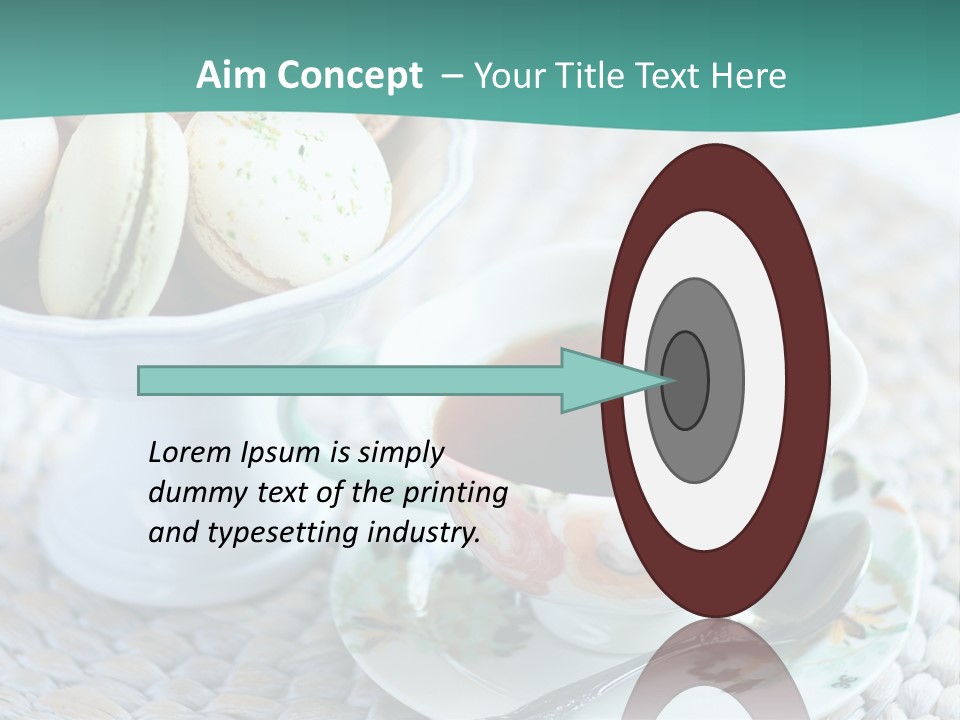 Aim Concept – Your Title Text Here

Lorem Ipsum is simply dummy text of the printing and typesetting industry.